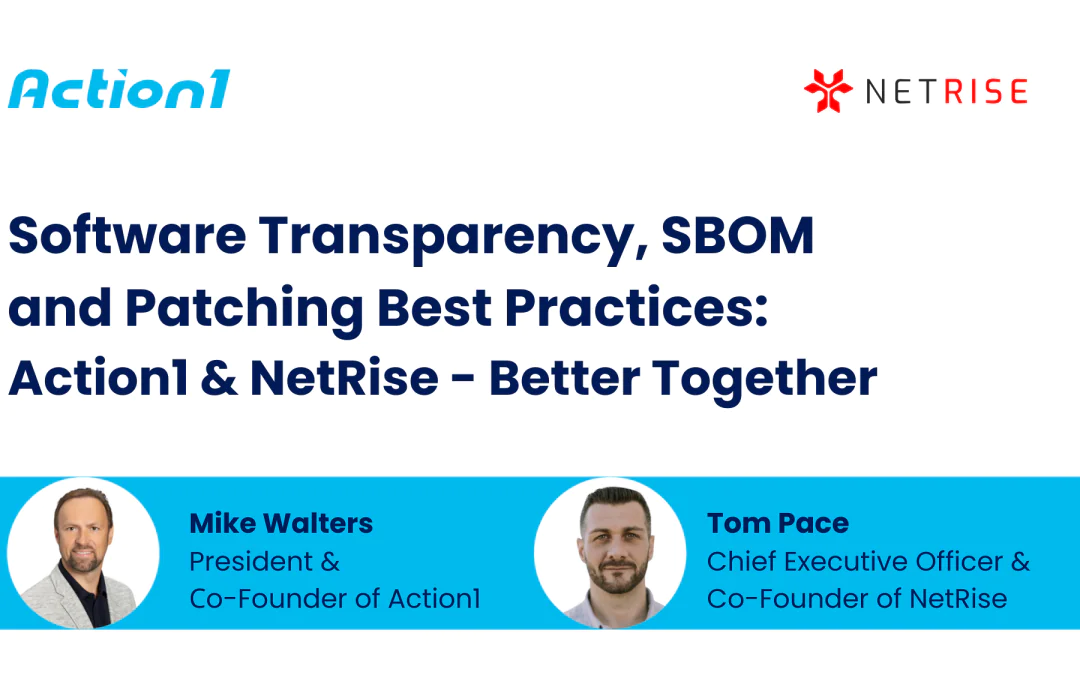 Action1

NETRISE

Software Transparency, SBOM and Patching Best Practices: Action1 & NetRise - Better Together

Mike Walters
President &
Co-Founder of Action1

Tom Pace
Chief Executive Officer &
Co-Founder of NetRise